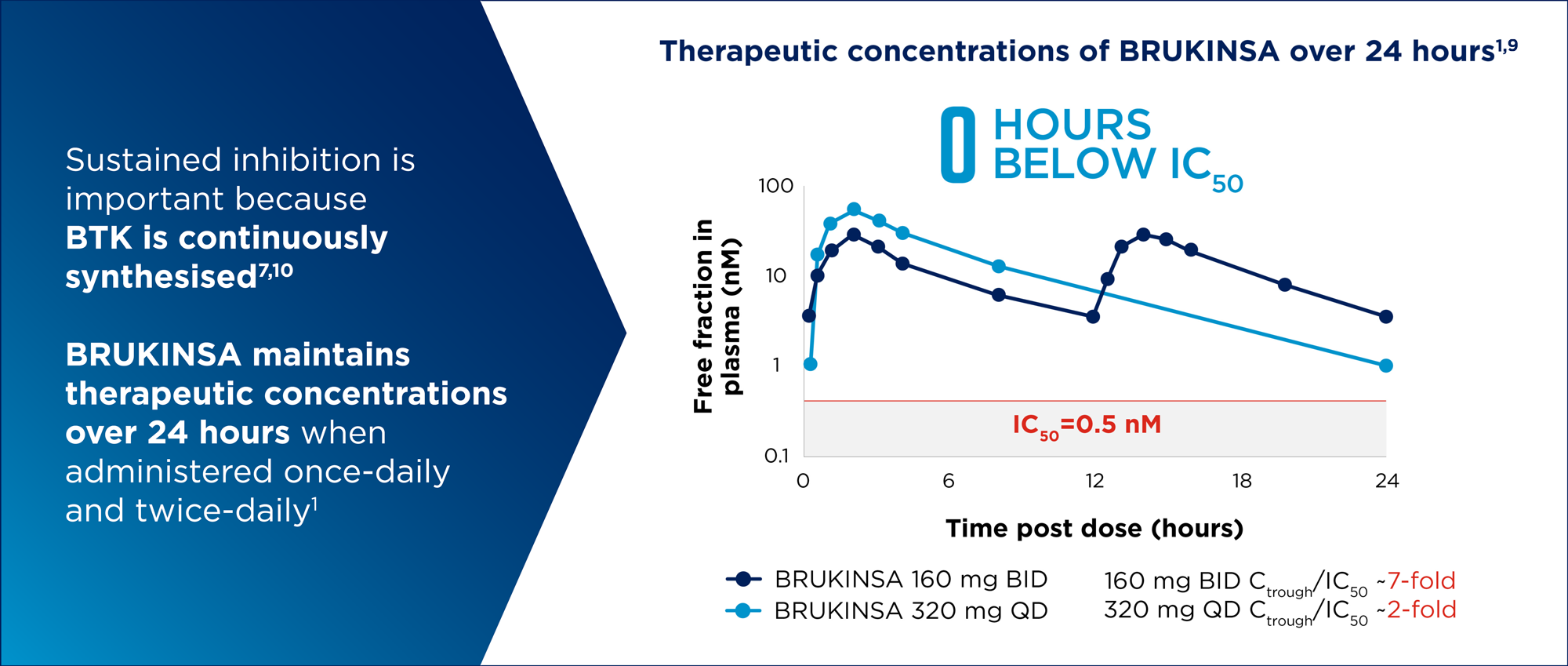 Sustained inhibition is important because **BTK is continuously synthesised**$^{7,10}$

**BRUKINSA maintains therapeutic concentrations over 24 hours** when administered once-daily and twice-daily$^{1}$

Therapeutic concentrations of BRUKINSA over 24 hours$^{1,9}$

0 HOURS BELOW $IC_{50}$

Free fraction in plasma (nM)

100

10

1

0.1

$IC_{50}$=0.5 nM

0

6

12

18

24

Time post dose (hours)

BRUKINSA 160 mg BID

BRUKINSA 320 mg QD

160 mg BID $C_{trough}/IC_{50}$ ~7-fold

320 mg QD $C_{trough}/IC_{50}$ ~2-fold